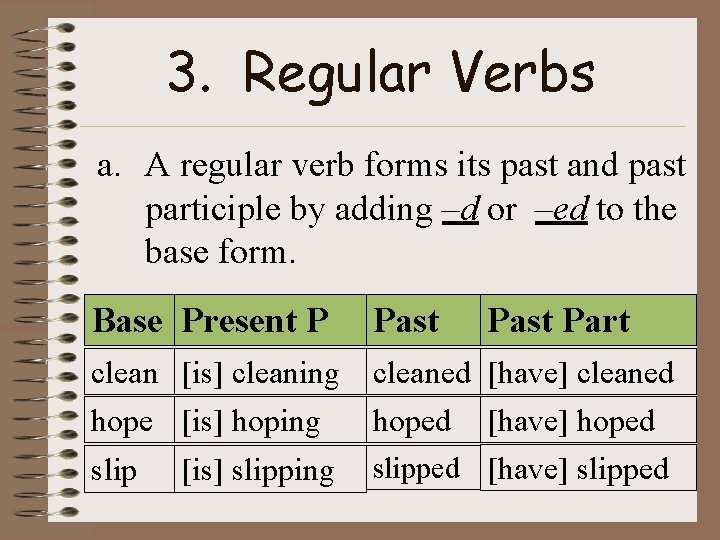 3. Regular Verbs

a. A regular verb forms its past and past participle by adding –d or –ed to the base form.

| Base | Present P | Past | Past Part |
|---|---|---|---|
| clean | [is] cleaning | cleaned | [have] cleaned |
| hope | [is] hoping | hoped | [have] hoped |
| slip | [is] slipping | slipped | [have] slipped |